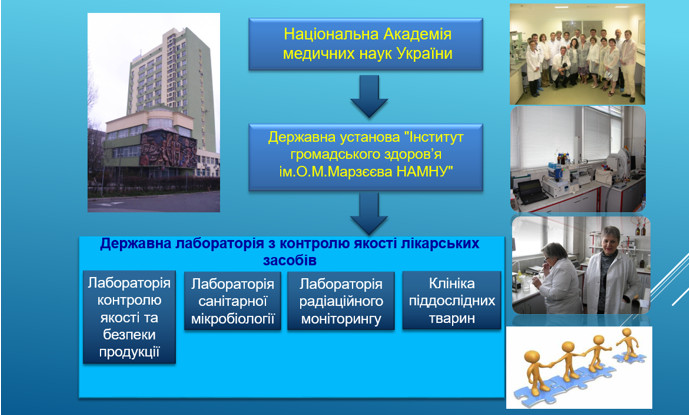 Національна Академія медичних наук України

Державна установа "Інститут громадського здоров'я ім.О.М.Марзєєва НАМНУ"

Державна лабораторія з контролю якості лікарських засобів

Лабораторія контролю якості та безпеки продукції

Лабораторія санітарної мікробіології

Лабораторія радіаційного моніторингу

Клініка піддослідних тварин